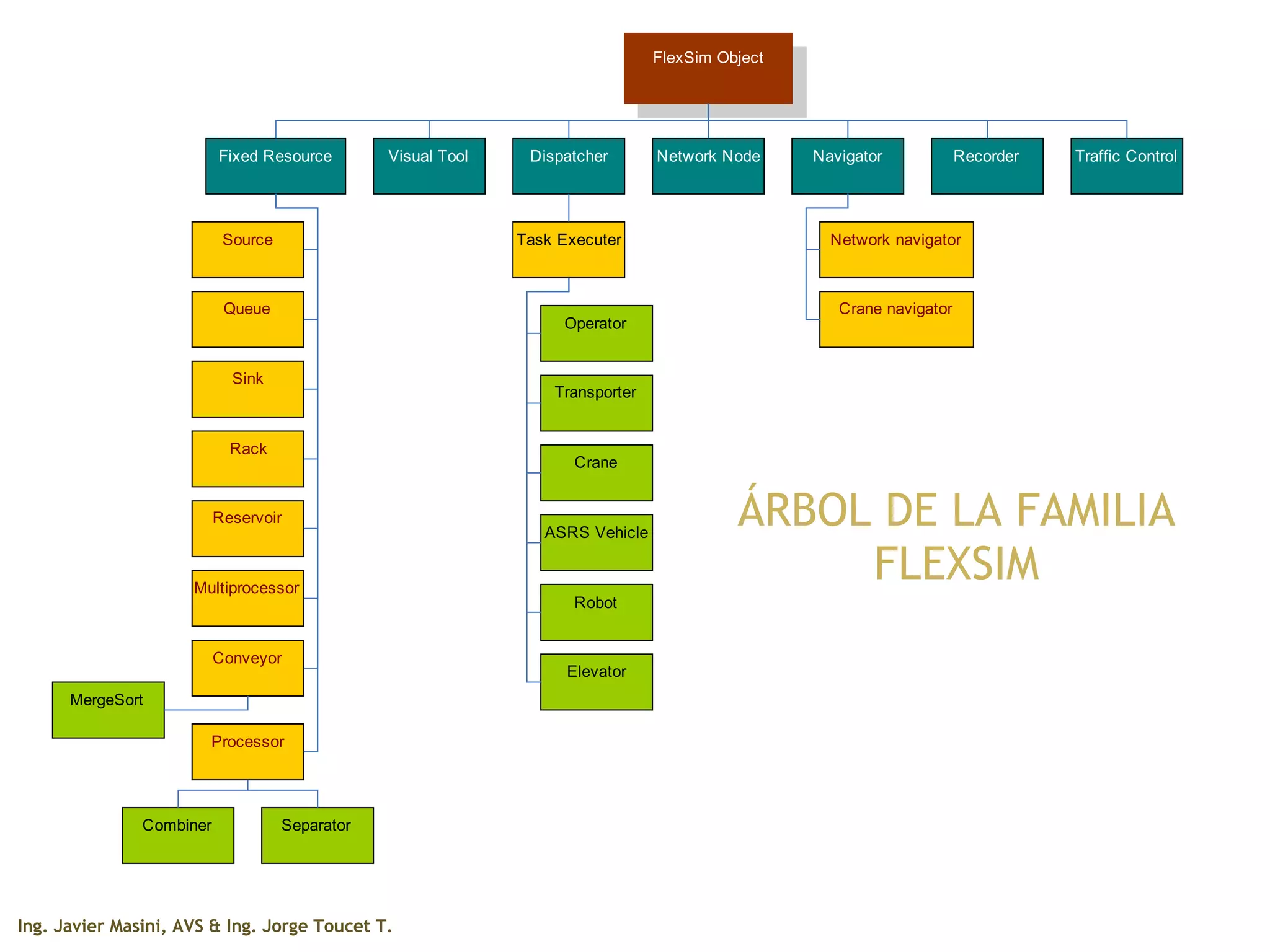 FlexSim Object

Fixed Resource

Visual Tool

Dispatcher

Network Node

Navigator

Recorder

Traffic Control

Source

Queue

Sink

Rack

Reservoir

Multiprocessor

Conveyor

MergeSort

Processor

Combiner

Separator

Task Executer

Operator

Transporter

Crane

ASRS Vehicle

Robot

Elevator

Network navigator

Crane navigator

ÁRBOL DE LA FAMILIA FLEXSIM

Ing. Javier Masini, AVS & Ing. Jorge Toucet T.